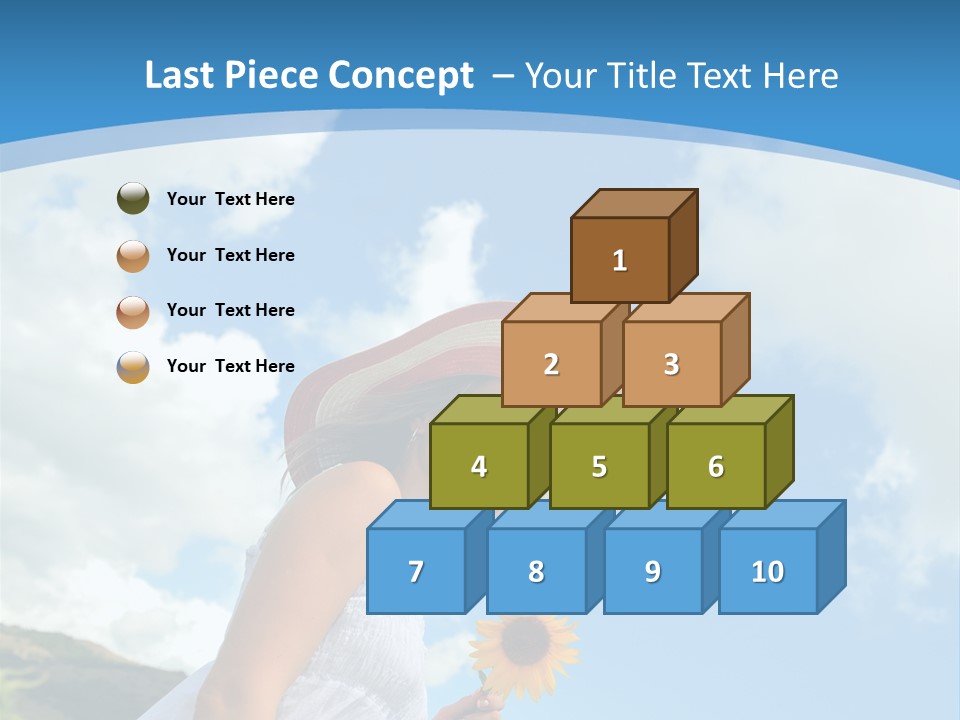 Last Piece Concept – Your Title Text Here

Your Text Here

Your Text Here

Your Text Here

Your Text Here

1

2

3

4

5

6

7

8

9

10